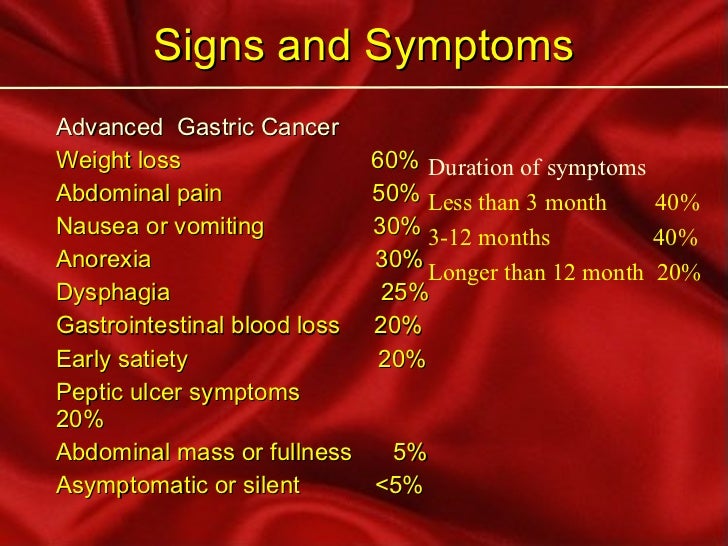 Signs and Symptoms

Advanced Gastric Cancer
Weight loss 60%
Abdominal pain 50%
Nausea or vomiting 30%
Anorexia 30%
Dysphagia 25%
Gastrointestinal blood loss 20%
Early satiety 20%
Peptic ulcer symptoms 20%
Abdominal mass or fullness 5%
Asymptomatic or silent <5%

Duration of symptoms
Less than 3 month 40%
3-12 months 40%
Longer than 12 month 20%